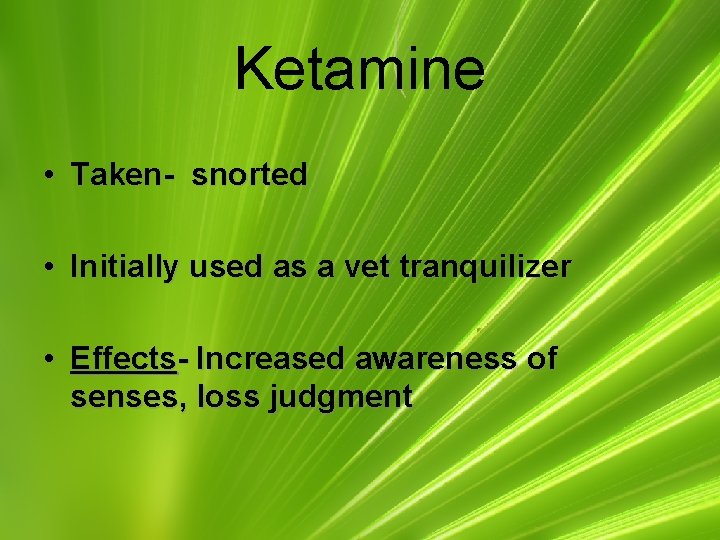 Ketamine

• Taken- snorted

• Initially used as a vet tranquilizer

• Effects- Increased awareness of senses, loss judgment